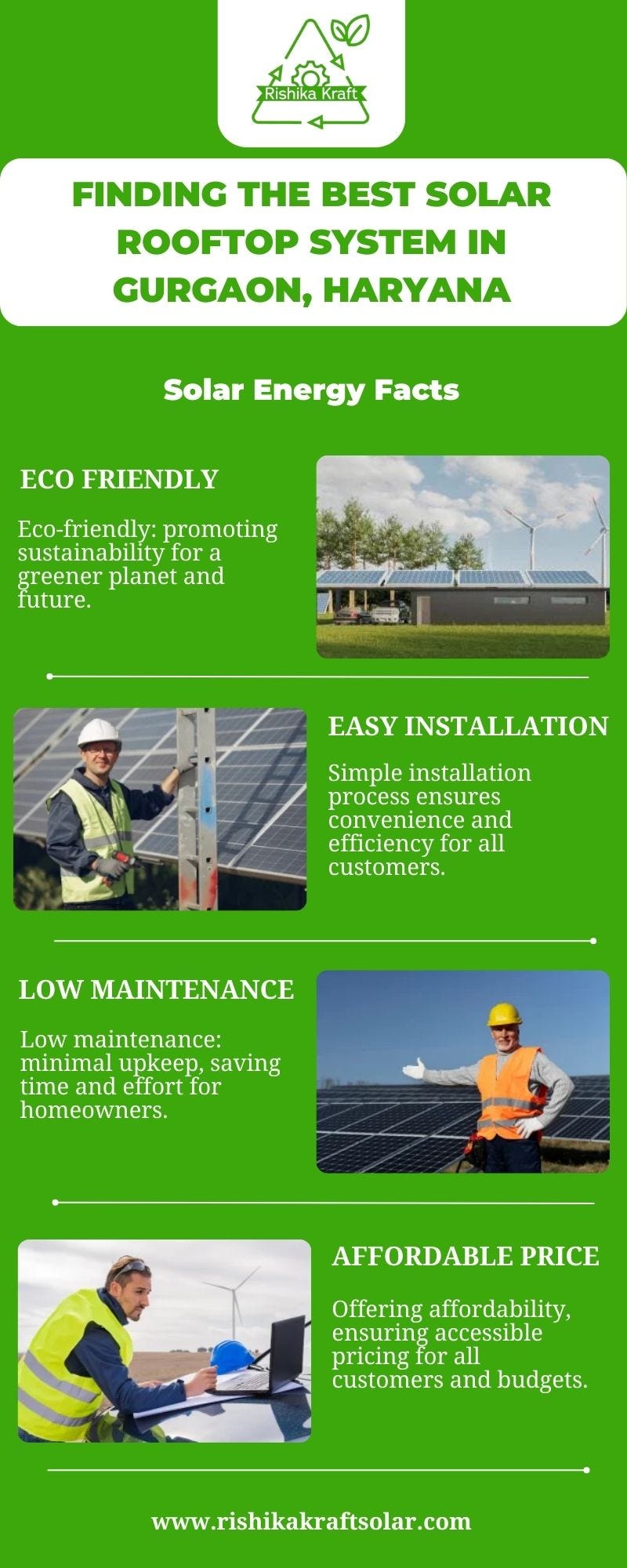 Rishika Kraft

FINDING THE BEST SOLAR ROOFTOP SYSTEM IN GURGAON, HARYANA

Solar Energy Facts

ECO FRIENDLY

Eco-friendly: promoting sustainability for a greener planet and future.

EASY INSTALLATION

Simple installation process ensures convenience and efficiency for all customers.

LOW MAINTENANCE

Low maintenance: minimal upkeep, saving time and effort for homeowners.

AFFORDABLE PRICE

Offering affordability, ensuring accessible pricing for all customers and budgets.

www.rishikakraftsolar.com